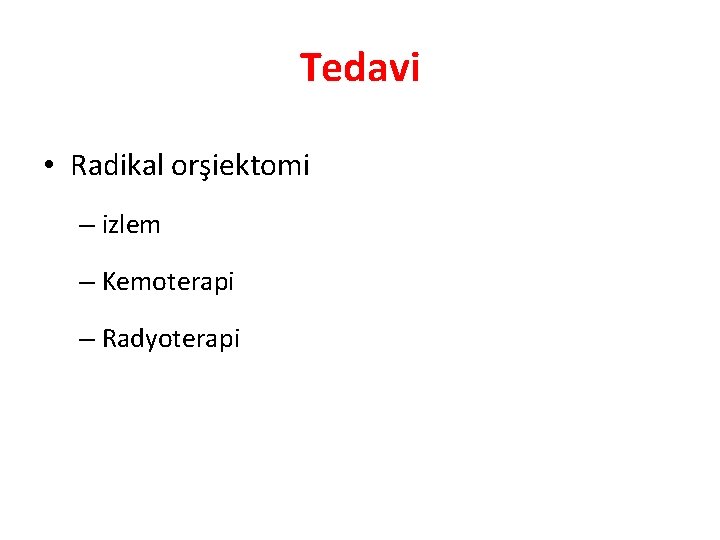 Tedavi

• Radikal orşiektomi

– izlem

– Kemoterapi

– Radyoterapi